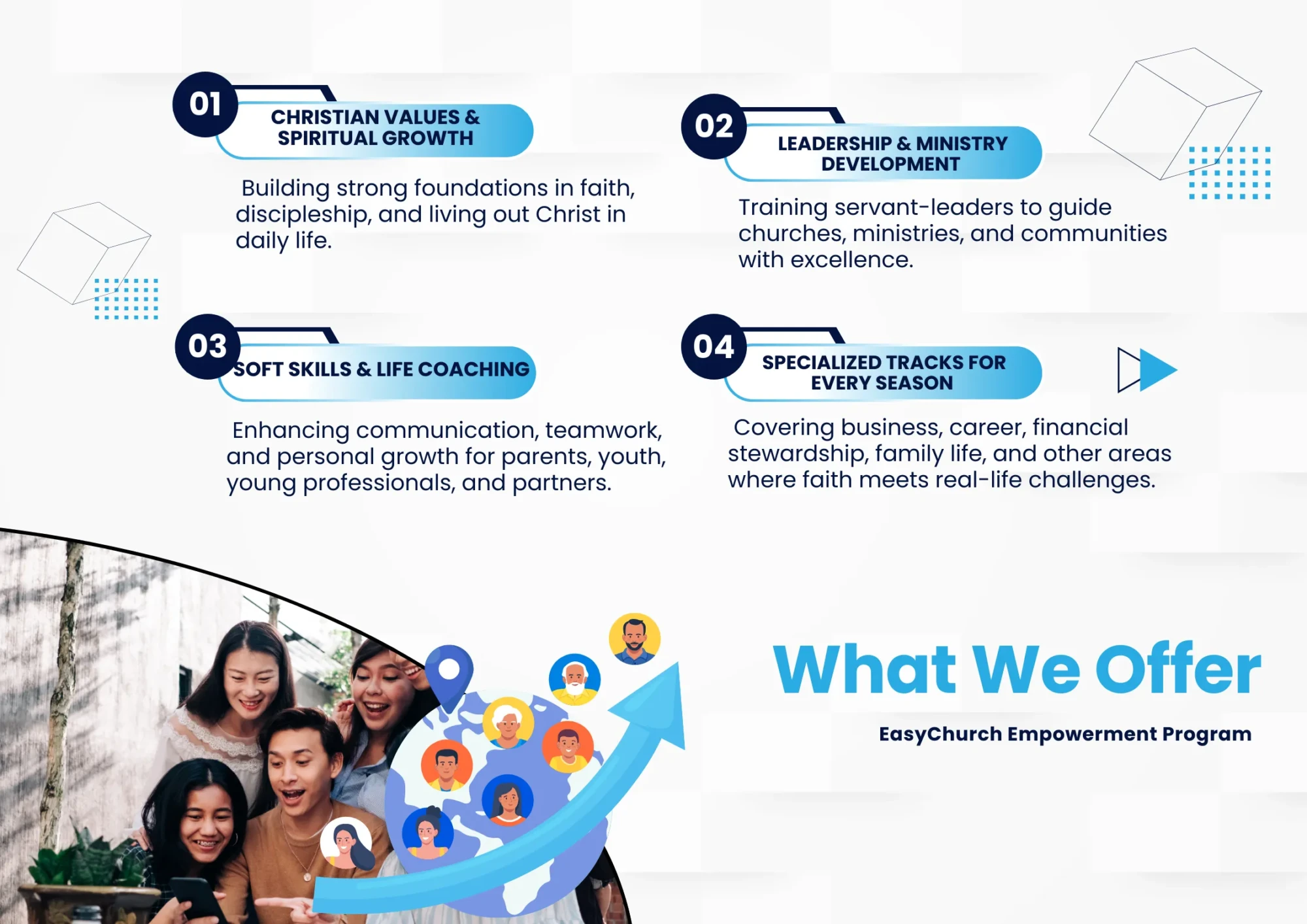 01
CHRISTIAN VALUES & SPIRITUAL GROWTH

Building strong foundations in faith, discipleship, and living out Christ in daily life.

02
LEADERSHIP & MINISTRY DEVELOPMENT

Training servant-leaders to guide churches, ministries, and communities with excellence.

03
SOFT SKILLS & LIFE COACHING

Enhancing communication, teamwork, and personal growth for parents, youth, young professionals, and partners.

04
SPECIALIZED TRACKS FOR EVERY SEASON

Covering business, career, financial stewardship, family life, and other areas where faith meets real-life challenges.

What We Offer

EasyChurch Empowerment Program